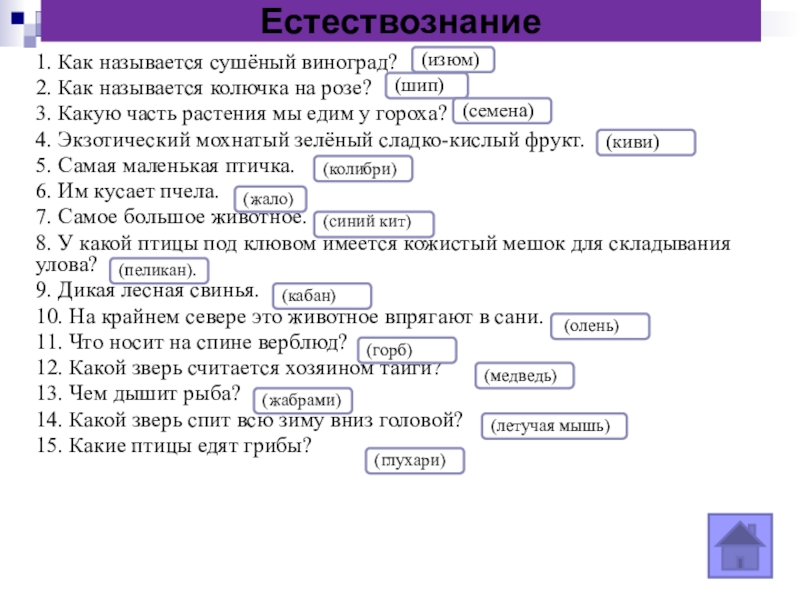 Естествознание

1. Как называется сушёный виноград? (изюм)
2. Как называется колючка на розе? (шип)
3. Какую часть растения мы едим у гороха? (семена)
4. Экзотический мохнатый зелёный сладко-кислый фрукт. (киви)
5. Самая маленькая птичка. (колибри)
6. Им кусает пчела. (жало)
7. Самое большое животное. (синий кит)
8. У какой птицы под клювом имеется кожистый мешок для складывания улова? (пеликан).
9. Дикая лесная свинья. (кабан)
10. На крайнем севере это животное впрягают в сани. (олень)
11. Что носит на спине верблюд? (горб)
12. Какой зверь считается хозяином тайги? (медведь)
13. Чем дышит рыба? (жабрами)
14. Какой зверь спит всю зиму вниз головой? (летучая мышь)
15. Какие птицы едят грибы? (глухари)